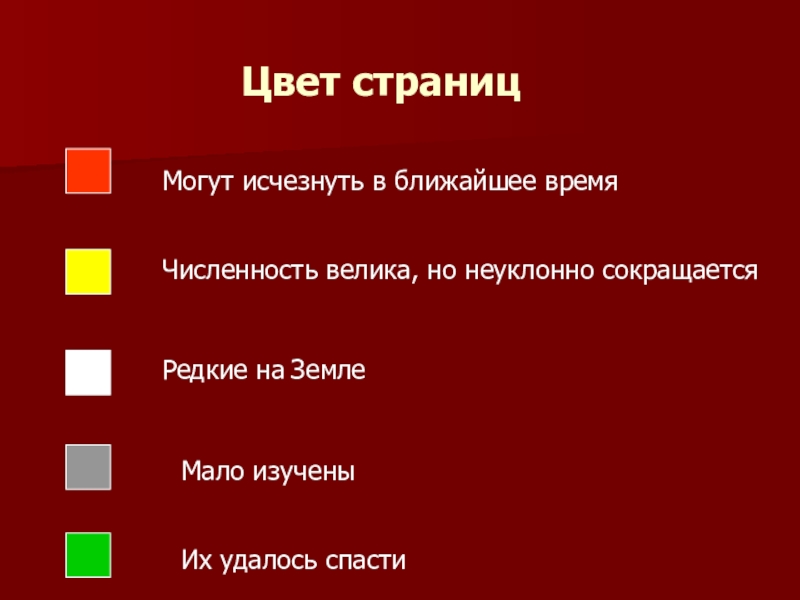 Цвет страниц

Могут исчезнуть в ближайшее время

Численность велика, но неуклонно сокращается

Редкие на Земле

Мало изучены

Их удалось спасти